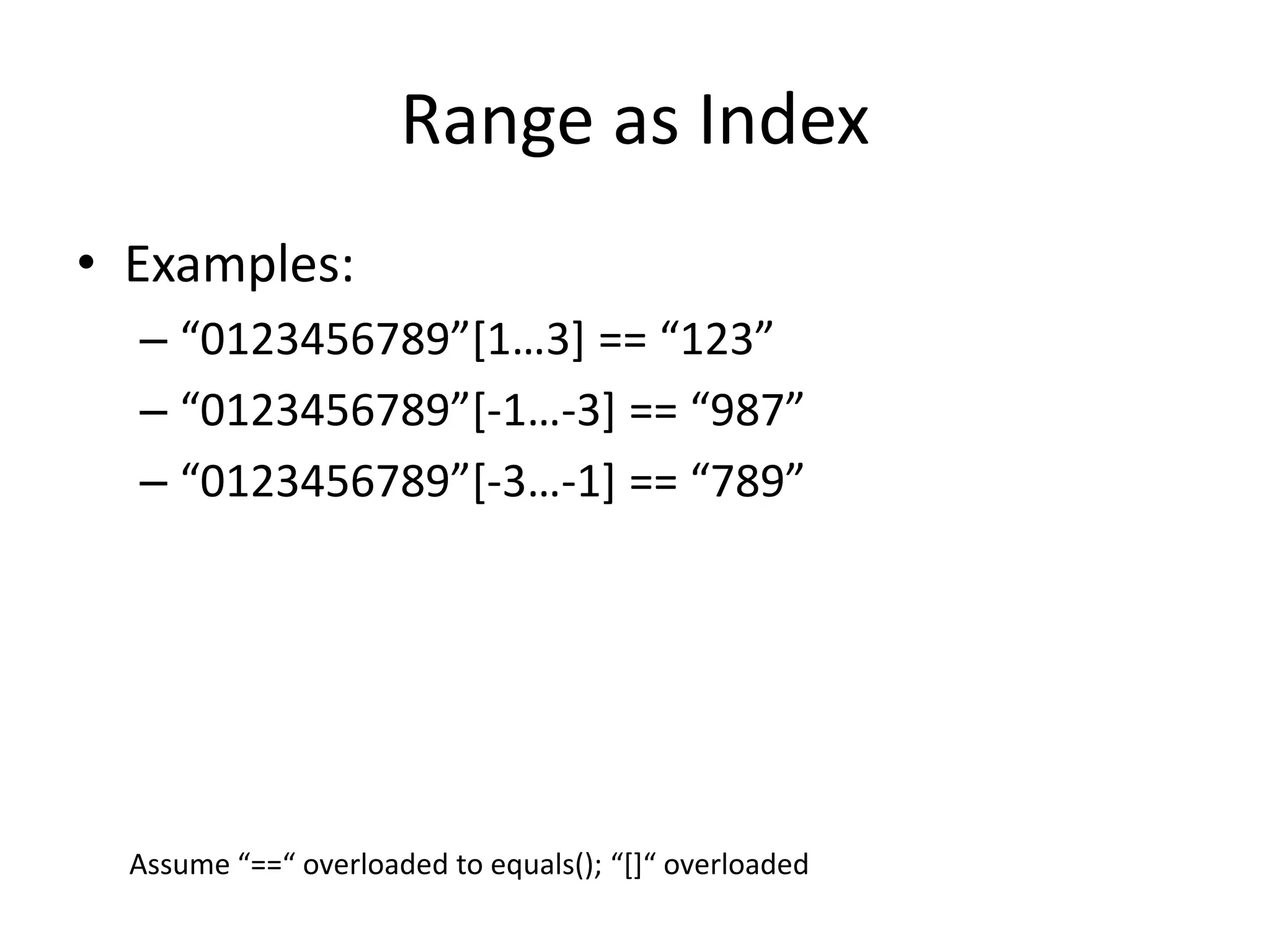 Range as Index

• Examples:
– “0123456789”[1…3] == “123”
– “0123456789”[-1…-3] == “987”
– “0123456789”[-3…-1] == “789”

Assume “==“ overloaded to equals(); “[]“ overloaded